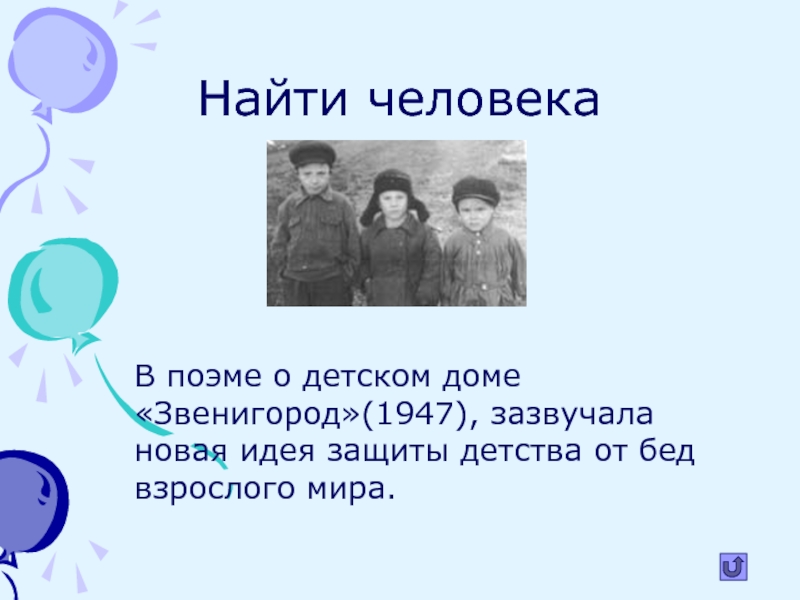 Найти человека

В поэме о детском доме «Звенигород»(1947), зазвучала новая идея защиты детства от бед взрослого мира.